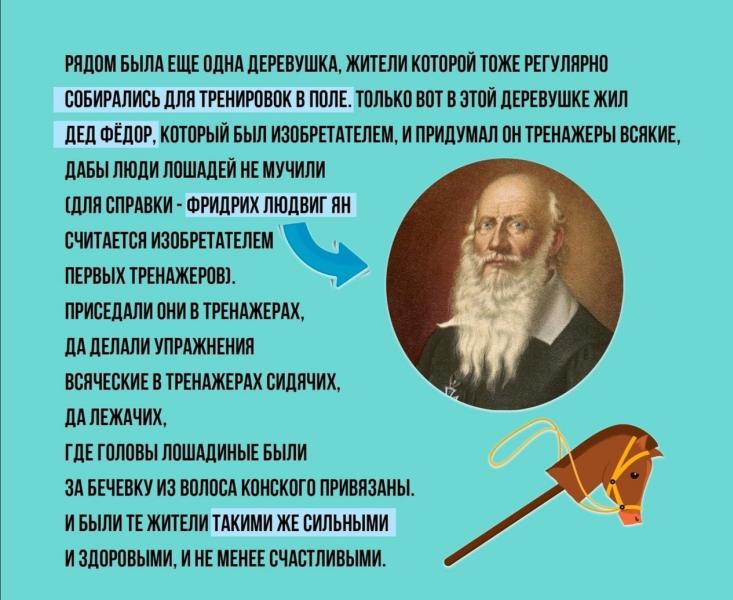 РЯДОМ БЫЛА ЕЩЕ ОДНА ДЕРЕВУШКА, ЖИТЕЛИ КОТОРОЙ ТОЖЕ РЕГУЛЯРНО СОБИРАЛИСЬ ДЛЯ ТРЕНИРОВОК В ПОЛЕ. ТОЛЬКО ВОТ В ЭТОЙ ДЕРЕВУШКЕ ЖИЛ ДЕД ФЁДОР, КОТОРЫЙ БЫЛ ИЗОБРЕТАТЕЛЕМ, И ПРИДУМАЛ ОН ТРЕНАЖЕРЫ ВСЯКИЕ, ДАБЫ ЛЮДИ ЛОШАДЕЙ НЕ МУЧИЛИ (ДЛЯ СПРАВКИ - ФРИДРИХ ЛЮДВИГ ЯН СЧИТАЕТСЯ ИЗОБРЕТАТЕЛЕМ ПЕРВЫХ ТРЕНАЖЕРОВ).

ПРИСЕДАЛИ ОНИ В ТРЕНАЖЕРАХ, ДА ДЕЛАЛИ УПРАЖНЕНИЯ ВСЯЧЕСКИЕ В ТРЕНАЖЕРАХ СИДЯЧИХ, ДА ЛЕЖАЧИХ, ГДЕ ГОЛОВЫ ЛОШАДИНЫЕ БЫЛИ ЗА БЕЧЕВКУ ИЗ ВОЛОСА КОНСКОГО ПРИВЯЗАНЫ.

И БЫЛИ ТЕ ЖИТЕЛИ ТАКИМИ ЖЕ СИЛЬНЫМИ И ЗДОРОВЫМИ, И НЕ МЕНЕЕ СЧАСТЛИВЫМИ.